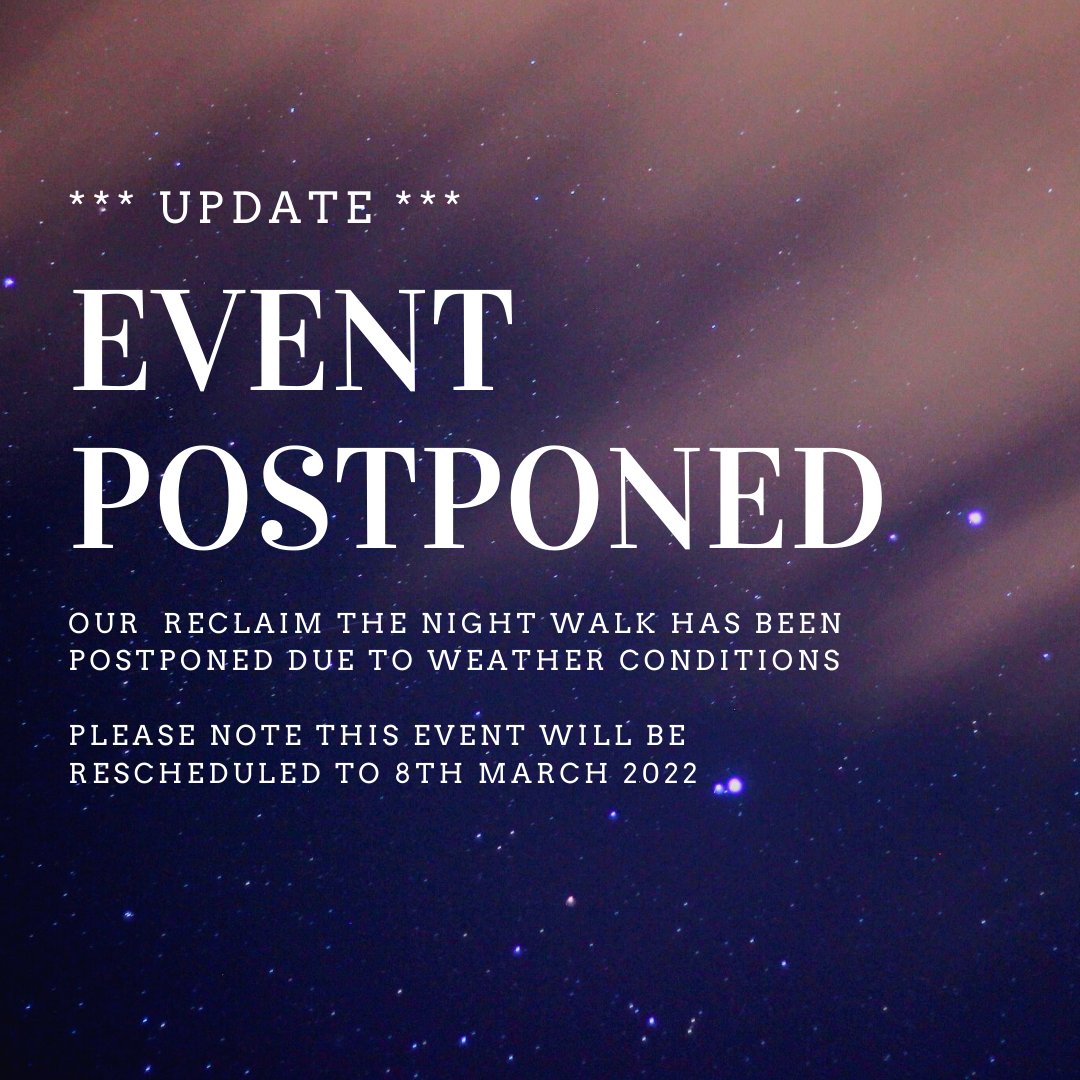 *** UPDATE ***

EVENT POSTPONED

OUR RECLAIM THE NIGHT WALK HAS BEEN POSTPONED DUE TO WEATHER CONDITIONS

PLEASE NOTE THIS EVENT WILL BE RESCHEDULED TO 8TH MARCH 2022